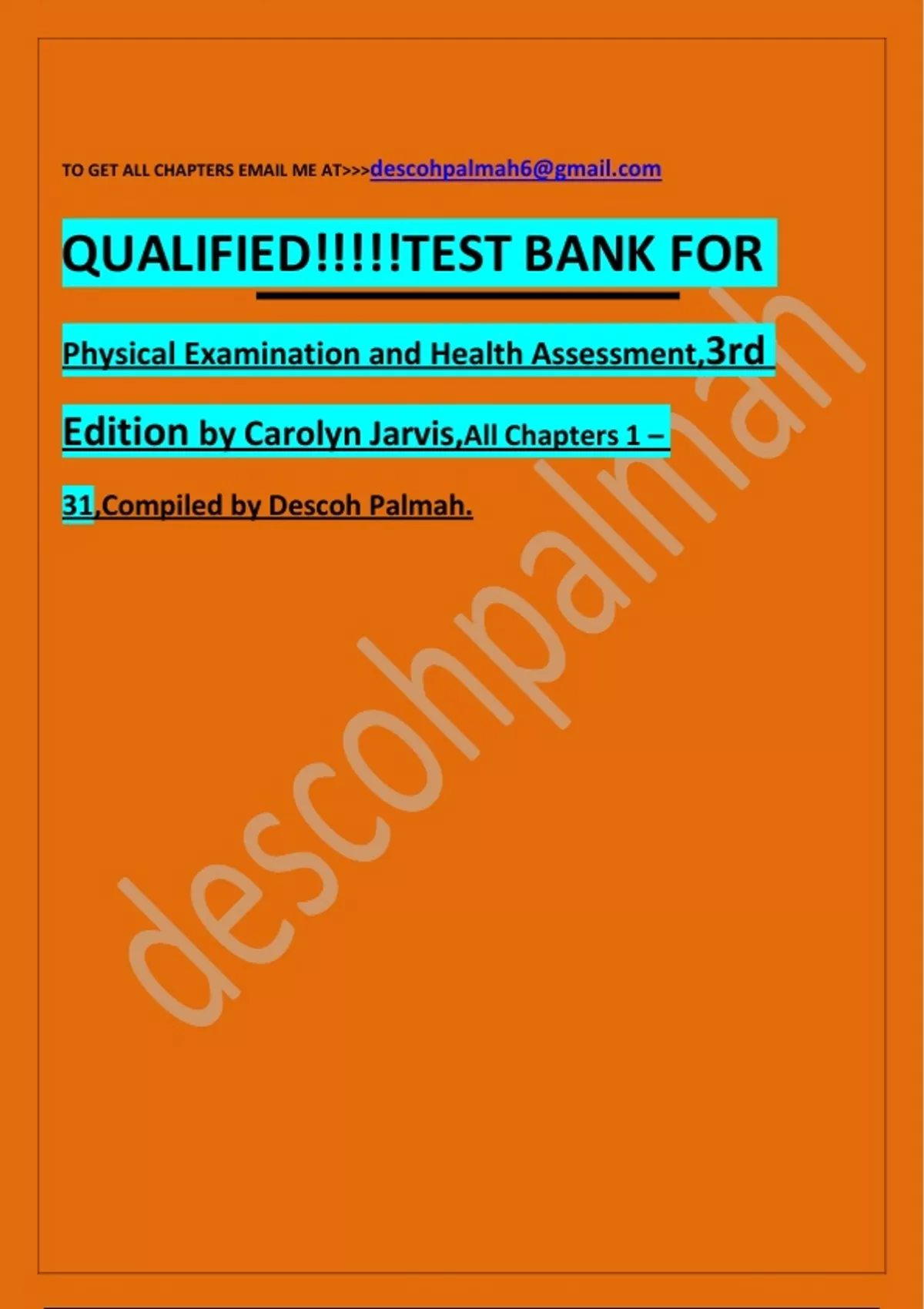 TO GET ALL CHAPTERS EMAIL ME AT>>>descohpalmah6@gmail.com

QUALIFIED!!!!!TEST BANK FOR

Physical Examination and Health Assessment,3rd Edition by Carolyn Jarvis,All Chapters 1 – 31,Compiled by Descoh Palmah.

descohpalmah